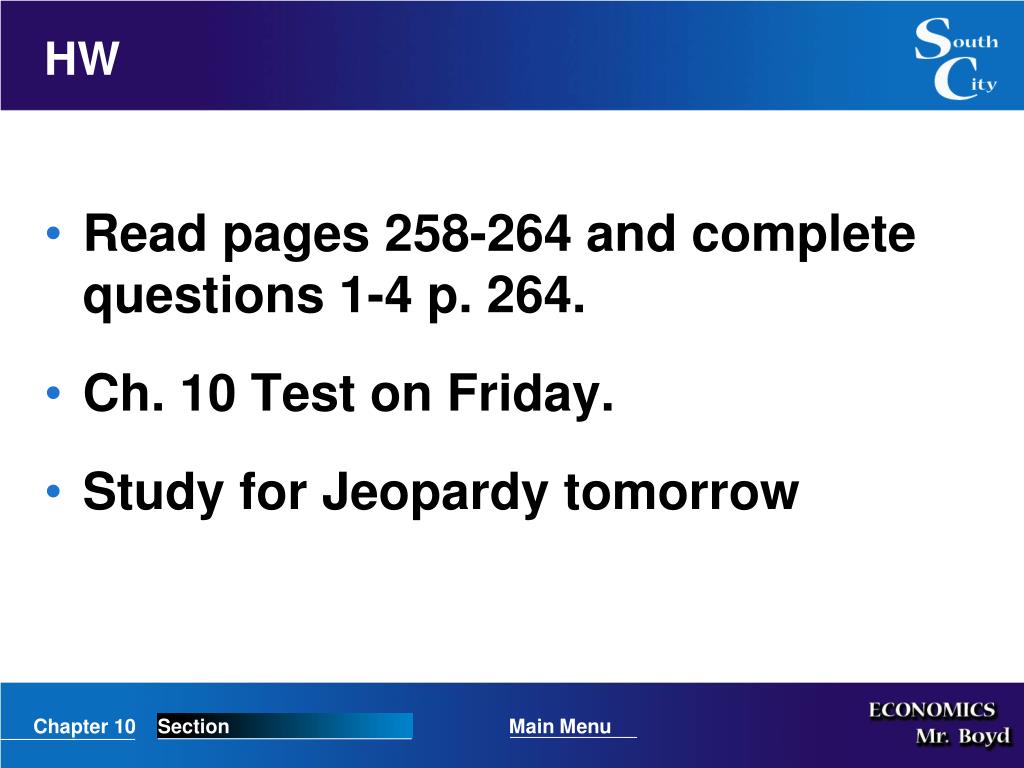 HW

South City

• Read pages 258-264 and complete questions 1-4 p. 264.

• Ch. 10 Test on Friday.

• Study for Jeopardy tomorrow

Chapter 10 Section Main Menu

ECONOMICS
Mr. Boyd